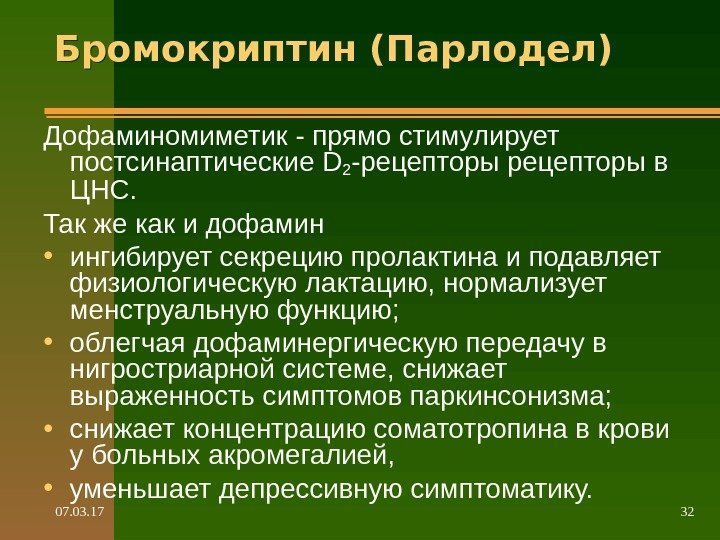 Бромокриптин (Парлодел)

Дофаминомиметик - прямо стимулирует постсинаптические $D_2$-рецепторы рецепторы в ЦНС.

Так же как и дофамин

• ингибирует секрецию пролактина и подавляет физиологическую лактацию, нормализует менструальную функцию;
• облегчая дофаминергическую передачу в нигростриарной системе, снижает выраженность симптомов паркинсонизма;
• снижает концентрацию соматотропина в крови у больных акромегалией,
• уменьшает депрессивную симптоматику.

07.03.17

32